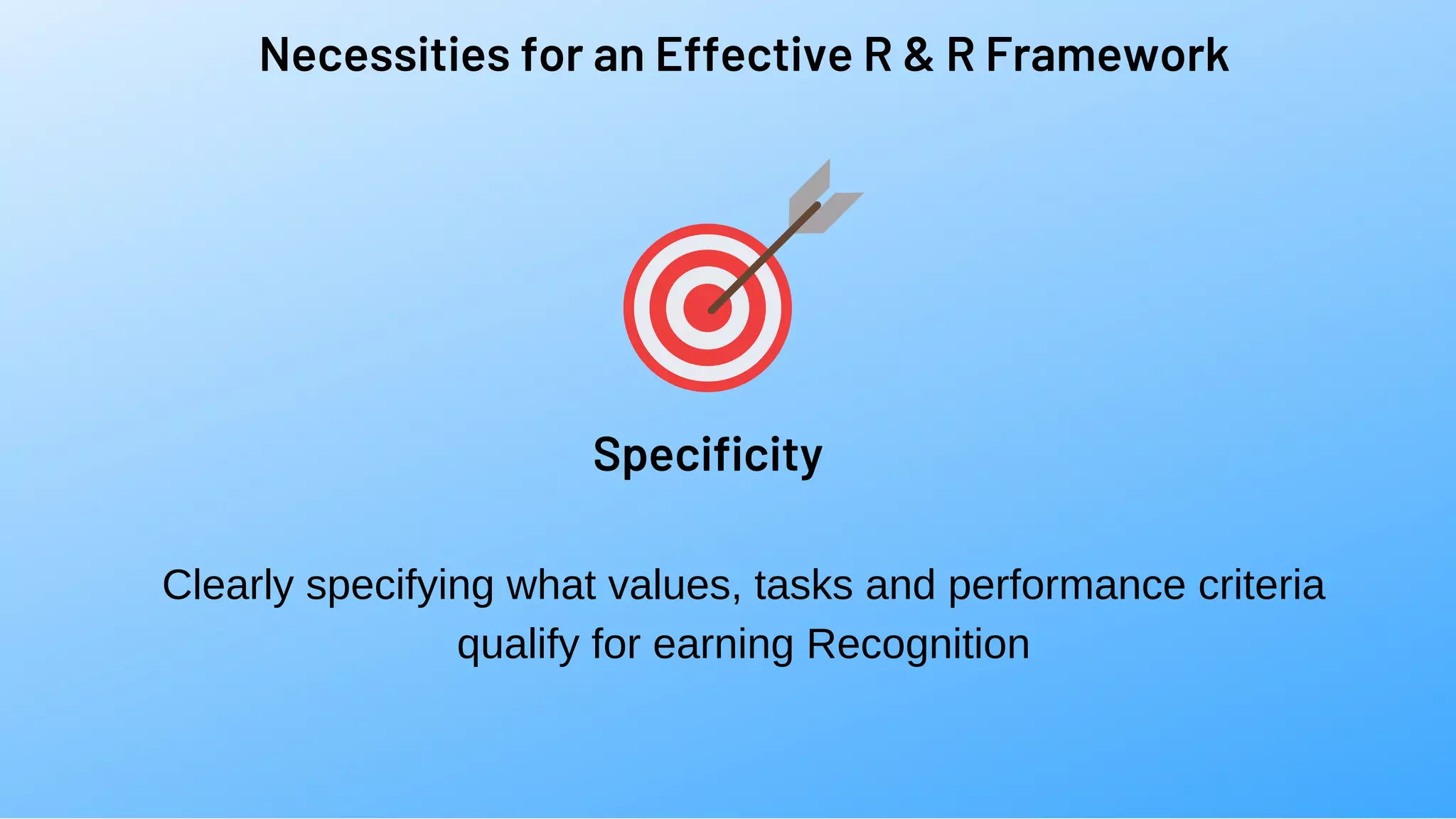 Necessities for an Effective R & R Framework

Specificity

Clearly specifying what values, tasks and performance criteria qualify for earning Recognition